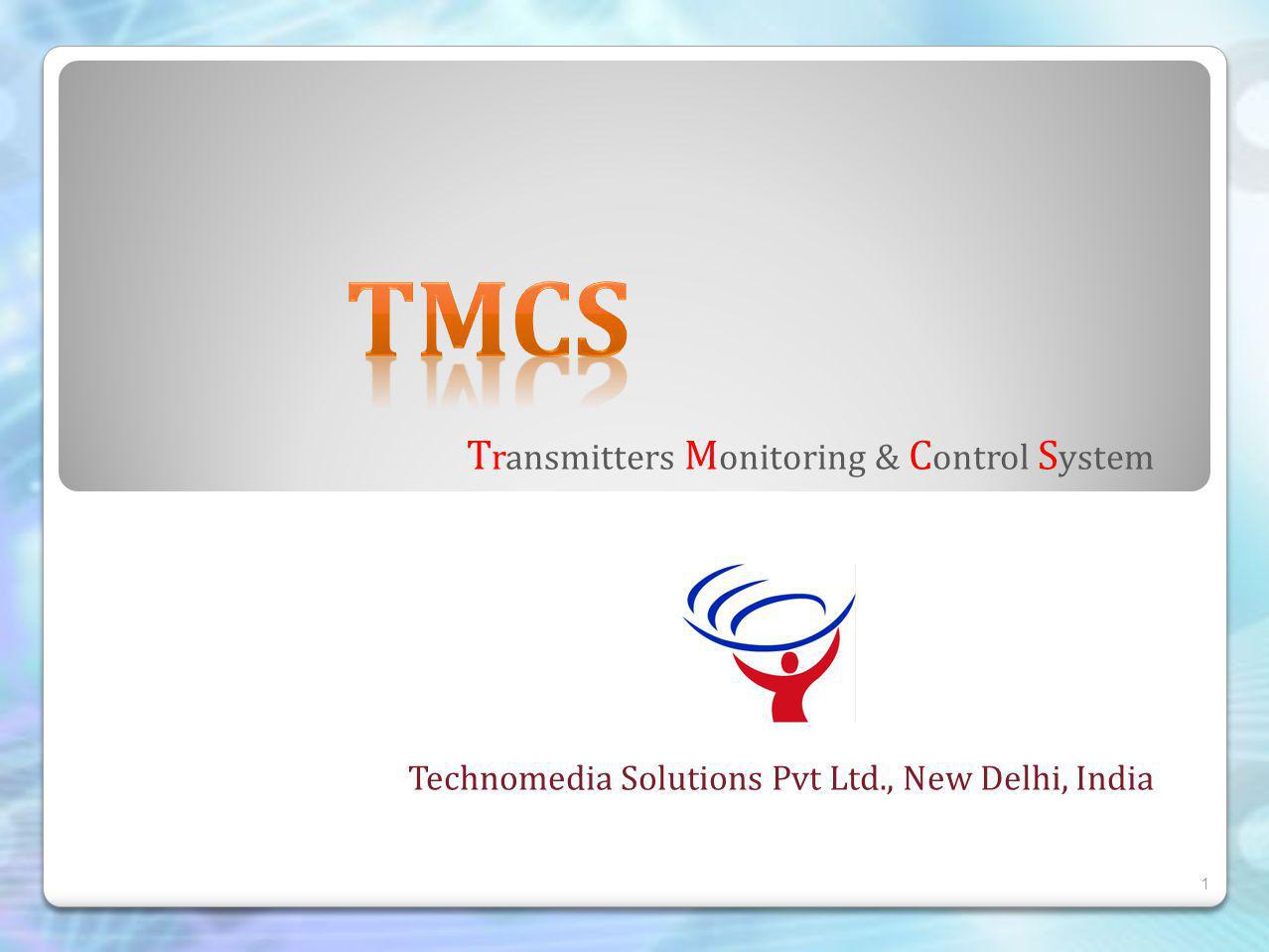 TMCS

Transmitters Monitoring & Control System

Technomedia Solutions Pvt Ltd., New Delhi, India

1